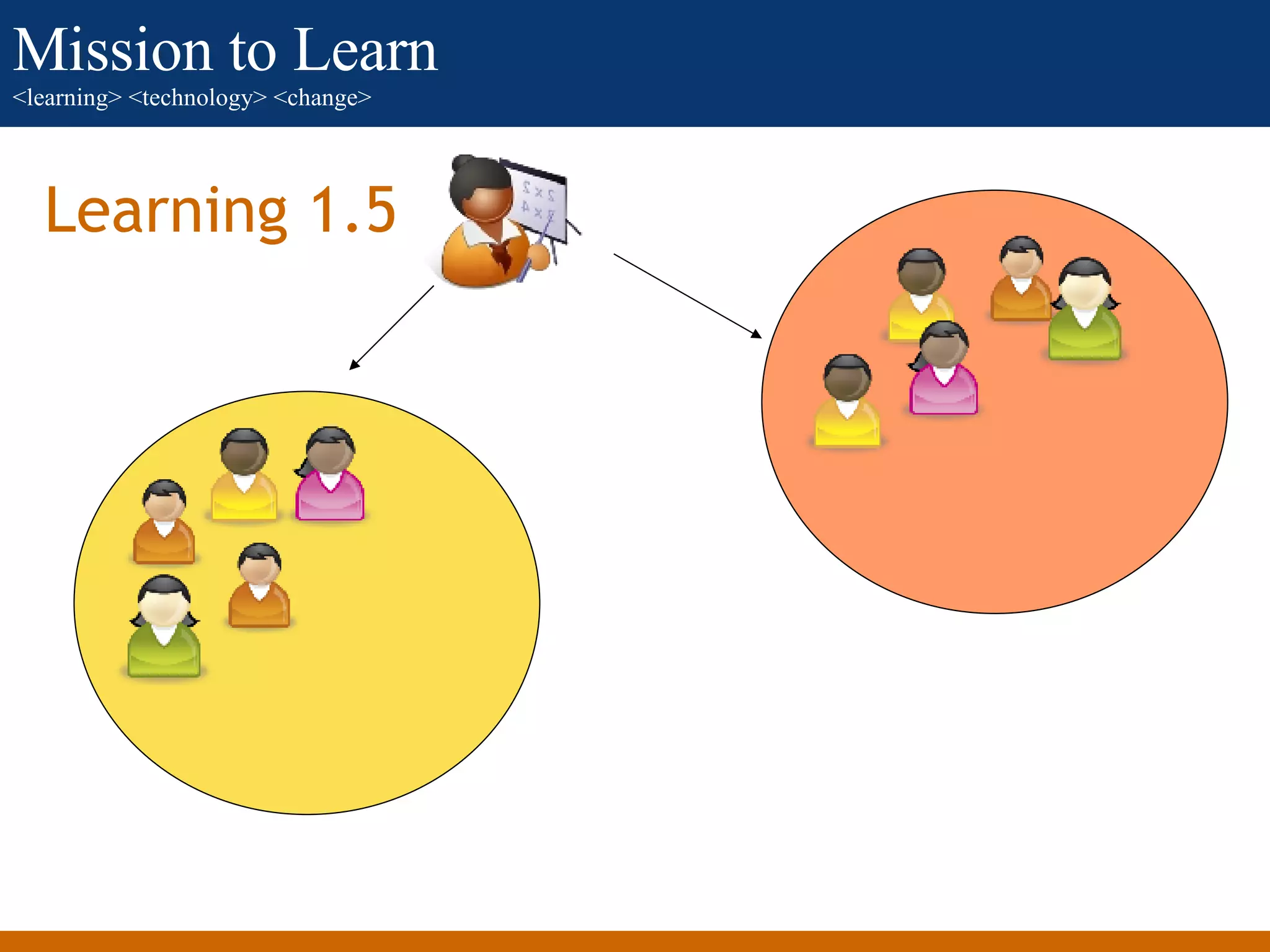 Mission to Learn
<learning> <technology> <change>

Learning 1.5